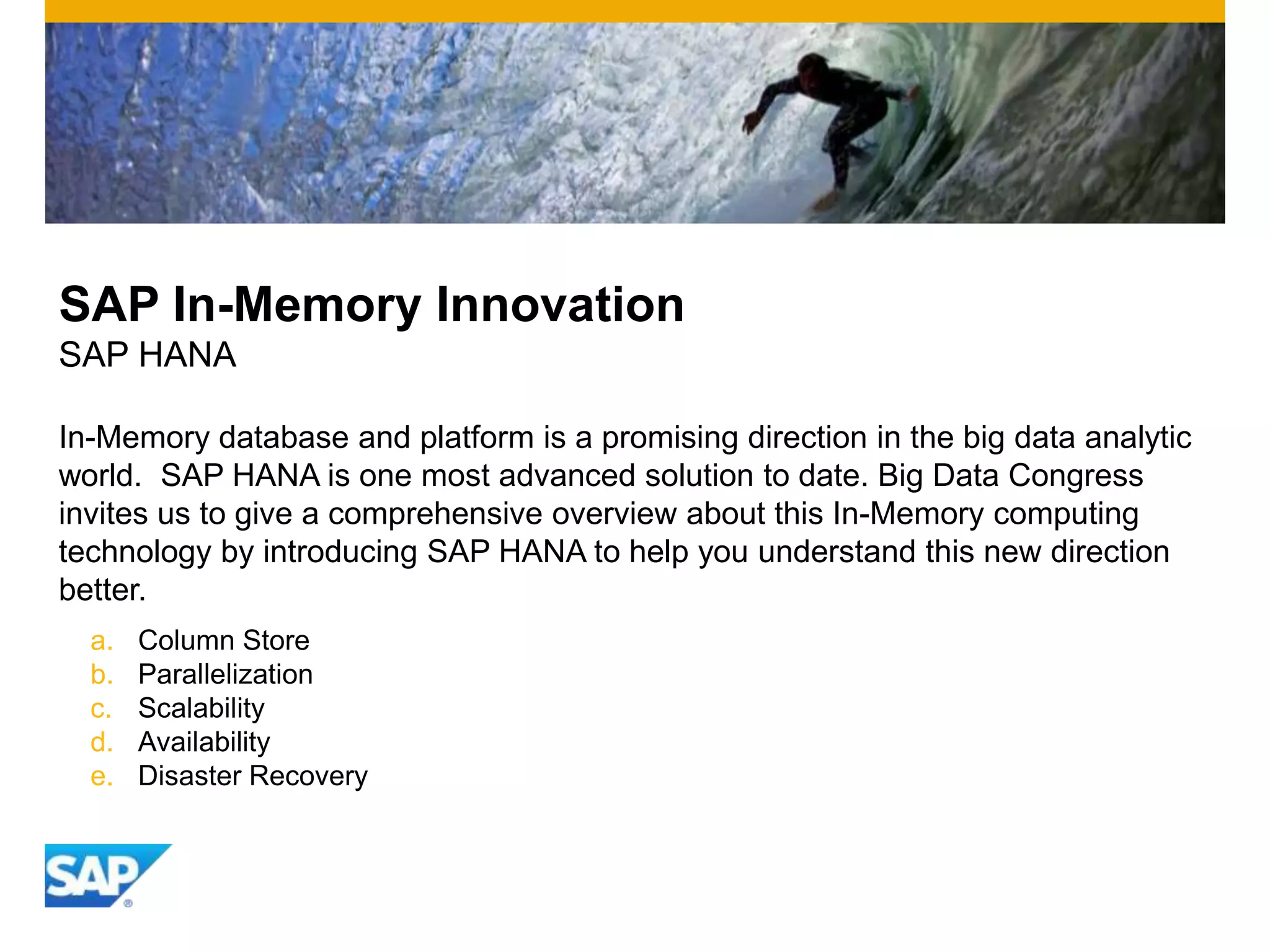 SAP In-Memory Innovation
SAP HANA

In-Memory database and platform is a promising direction in the big data analytic world.  SAP HANA is one most advanced solution to date. Big Data Congress invites us to give a comprehensive overview about this In-Memory computing technology by introducing SAP HANA to help you understand this new direction better.

a. Column Store
b. Parallelization
c. Scalability
d. Availability
e. Disaster Recovery

SAP®